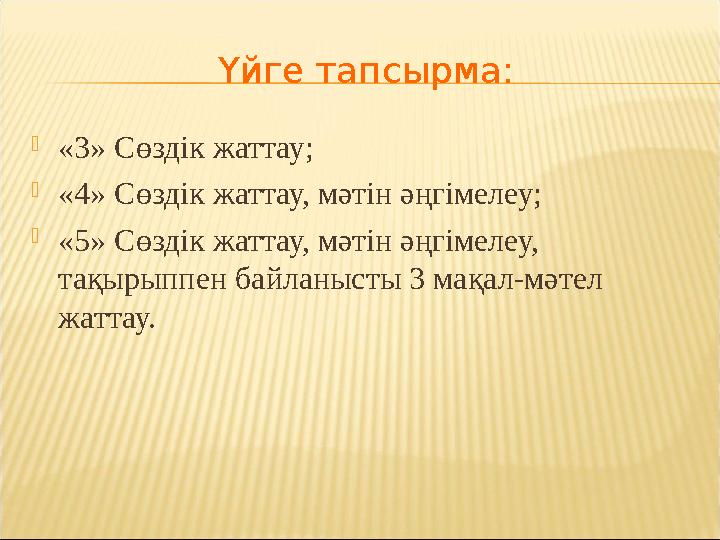 Үйге тапсырма:

«3» Сөздік жаттау;

«4» Сөздік жаттау, мәтін әңгімелеу;

«5» Сөздік жаттау, мәтін әңгімелеу, тақырыппен байланысты 3 мақал-мәтел жаттау.